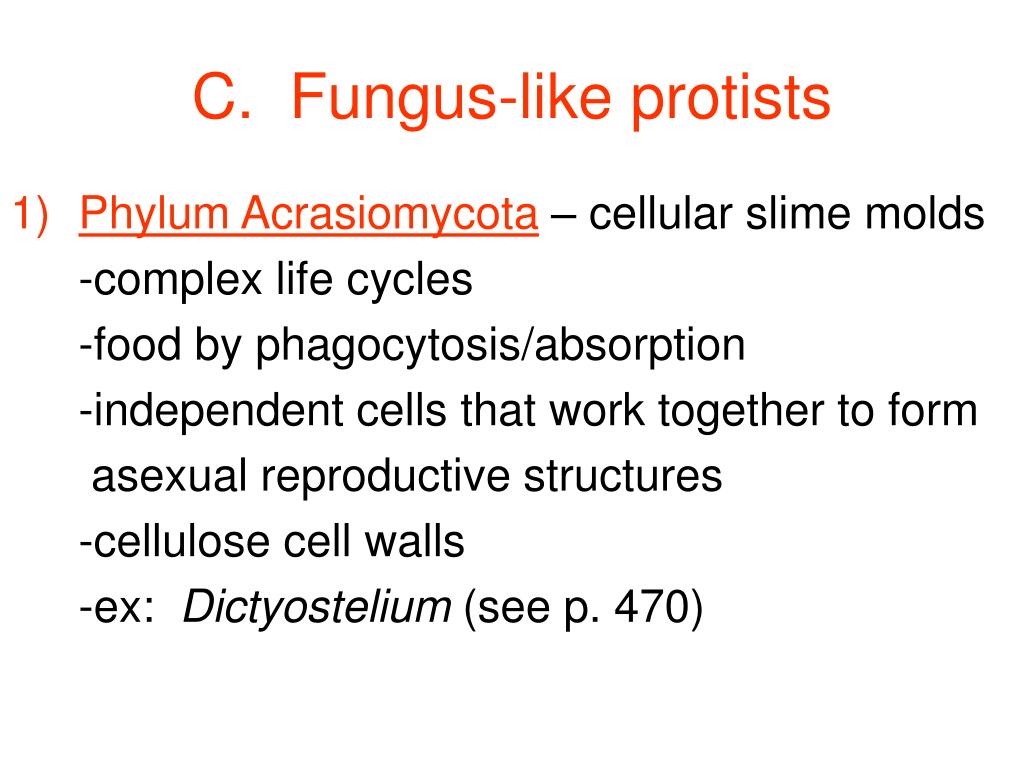 C. Fungus-like protists

1) Phylum Acrasiomycota – cellular slime molds
-complex life cycles
-food by phagocytosis/absorption
-independent cells that work together to form asexual reproductive structures
-cellulose cell walls
-ex: Dictyostelium (see p. 470)